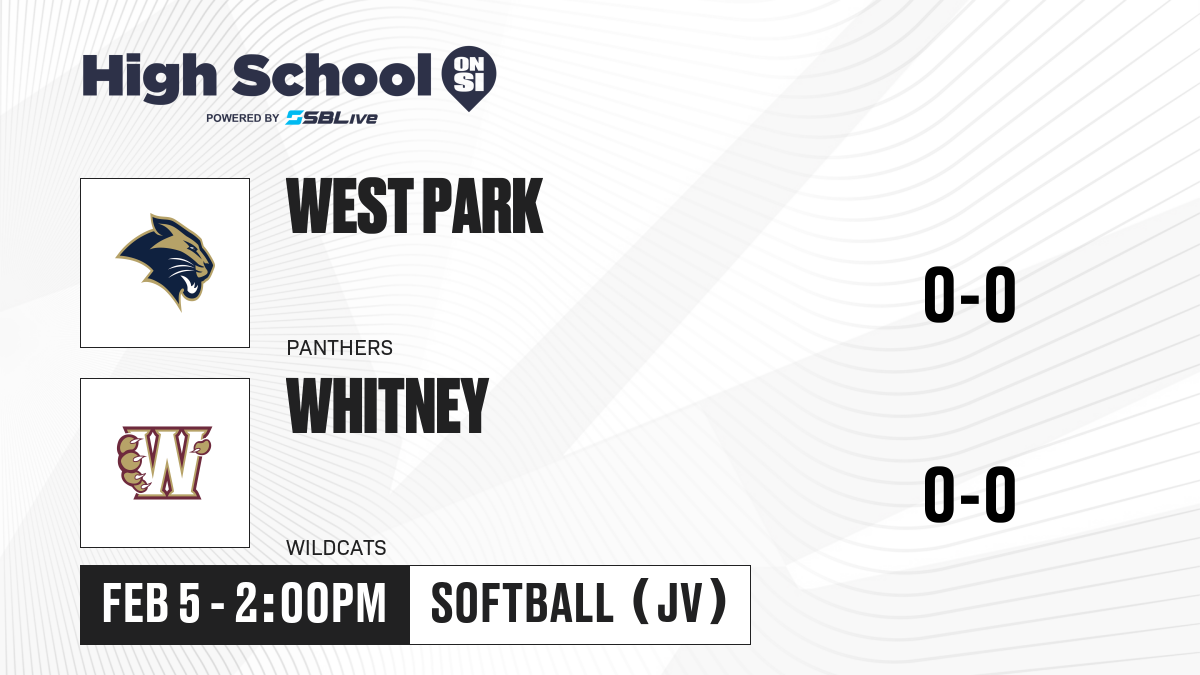 High School ON SI
POWERED BY SBLive

WEST PARK

PANTHERS

0-0

WHITNEY

WILDCATS

0-0

FEB 5 - 2:00PM

SOFTBALL (JV)